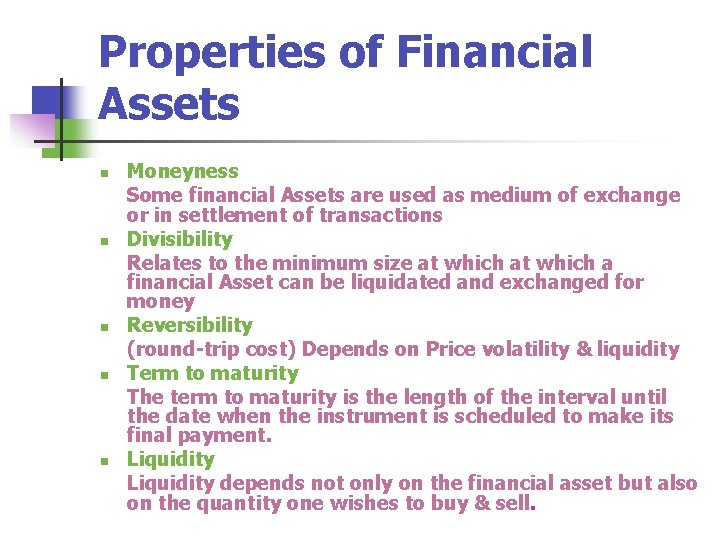 Properties of Financial Assets

- Moneyness
Some financial Assets are used as medium of exchange or in settlement of transactions
- Divisibility
Relates to the minimum size at which at which a financial Asset can be liquidated and exchanged for money
- Reversibility
(round-trip cost) Depends on Price volatility & liquidity
- Term to maturity
The term to maturity is the length of the interval until the date when the instrument is scheduled to make its final payment.
- Liquidity
Liquidity depends not only on the financial asset but also on the quantity one wishes to buy & sell.